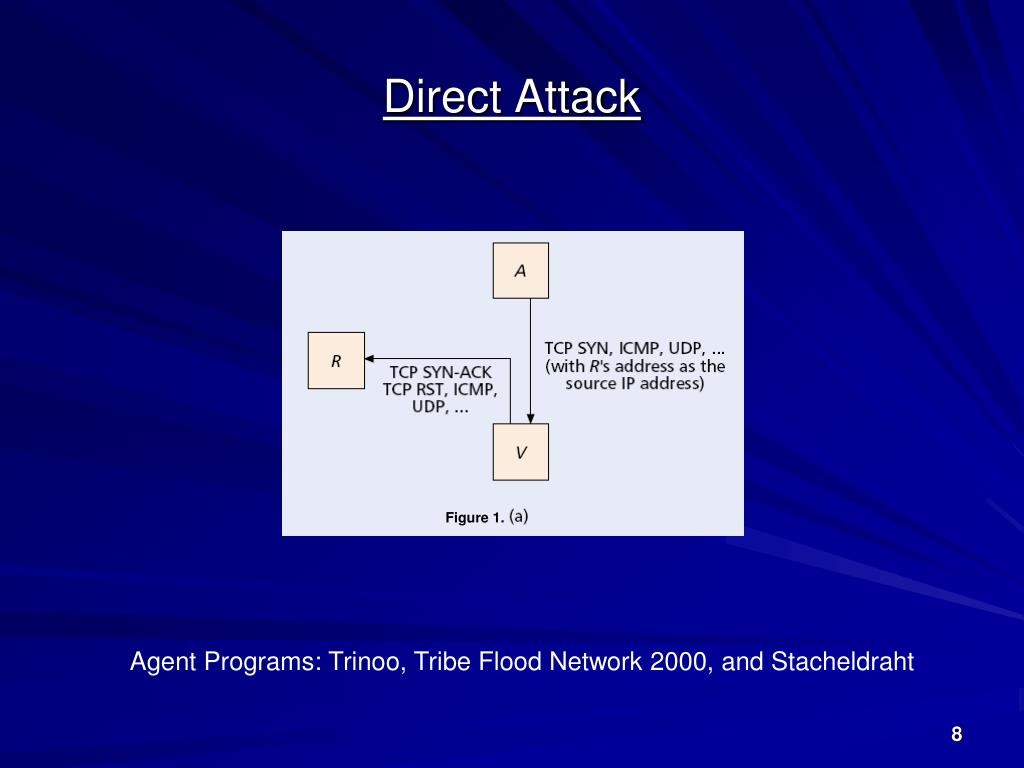 Direct Attack

A

R

TCP SYN-ACK
TCP RST, ICMP, UDP, ...

TCP SYN, ICMP, UDP, ...
(with R's address as the source IP address)

V

Figure 1. (a)

Agent Programs: Trinoo, Tribe Flood Network 2000, and Stacheldraht

8